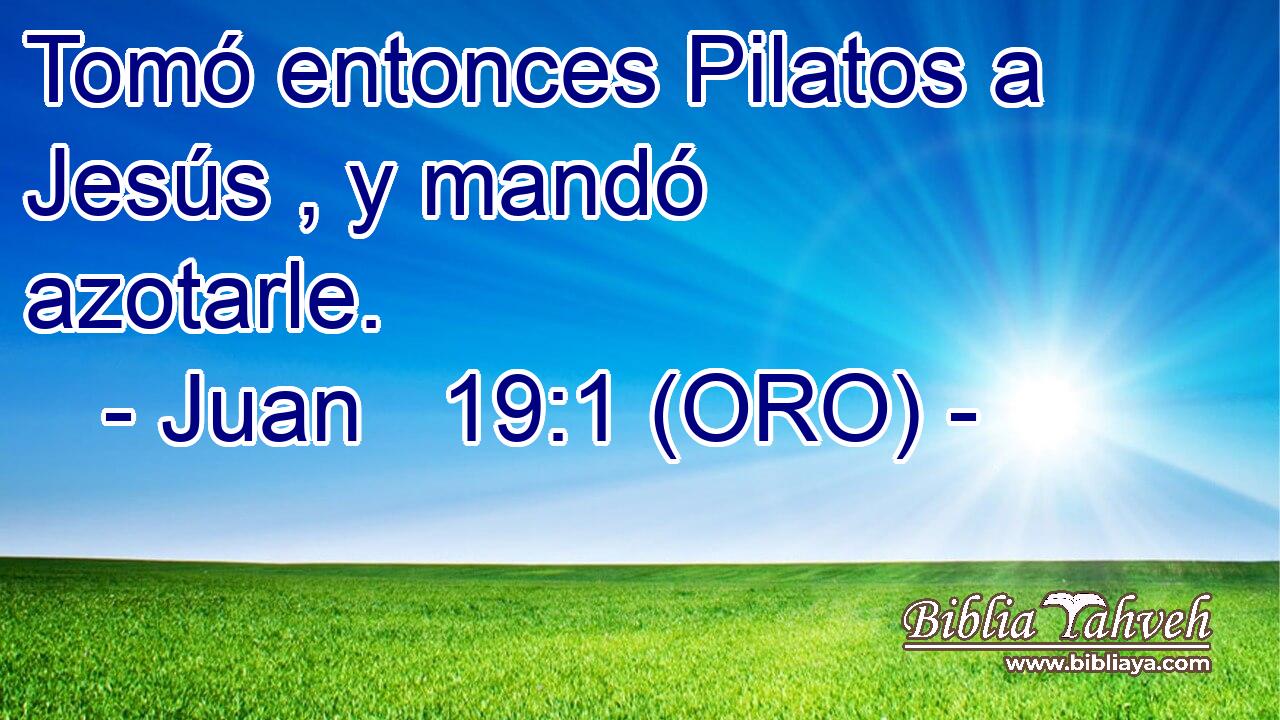 Tomó entonces Pilatos a Jesús , y mandó azotarle.

- Juan 19:1 (ORO) -

Biblia Yahveh
www.bibliaya.com